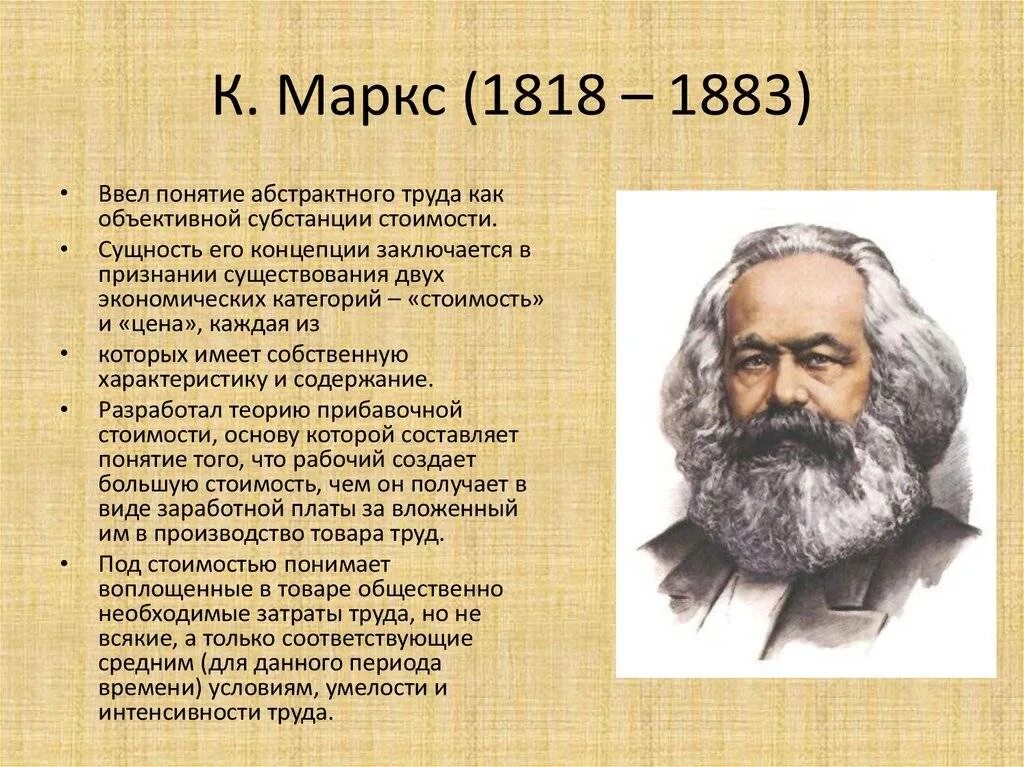 К. Маркс (1818 – 1883)

• Ввел понятие абстрактного труда как объективной субстанции стоимости.
• Сущность его концепции заключается в признании существования двух экономических категорий – «стоимость» и «цена», каждая из
• которых имеет собственную характеристику и содержание.
• Разработал теорию прибавочной стоимости, основу которой составляет понятие того, что рабочий создает большую стоимость, чем он получает в виде заработной платы за вложенный им в производство товара труд.
• Под стоимостью понимает воплощенные в товаре общественно необходимые затраты труда, но не всякие, а только соответствующие средним (для данного периода времени) условиям, умелости и интенсивности труда.